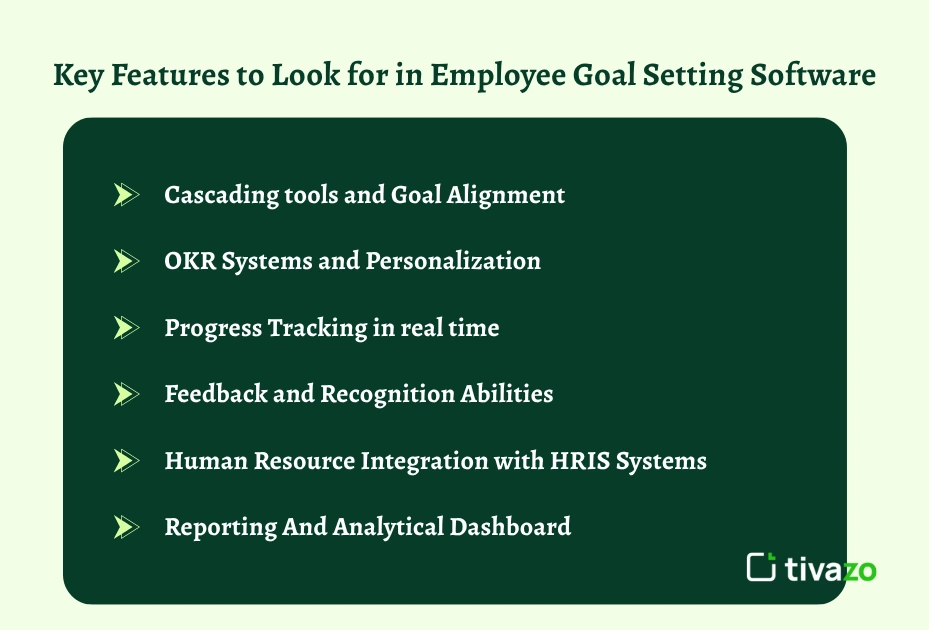 Key Features to Look for in Employee Goal Setting Software

Cascading tools and Goal Alignment

OKR Systems and Personalization

Progress Tracking in real time

Feedback and Recognition Abilities

Human Resource Integration with HRIS Systems

Reporting And Analytical Dashboard

tivazo